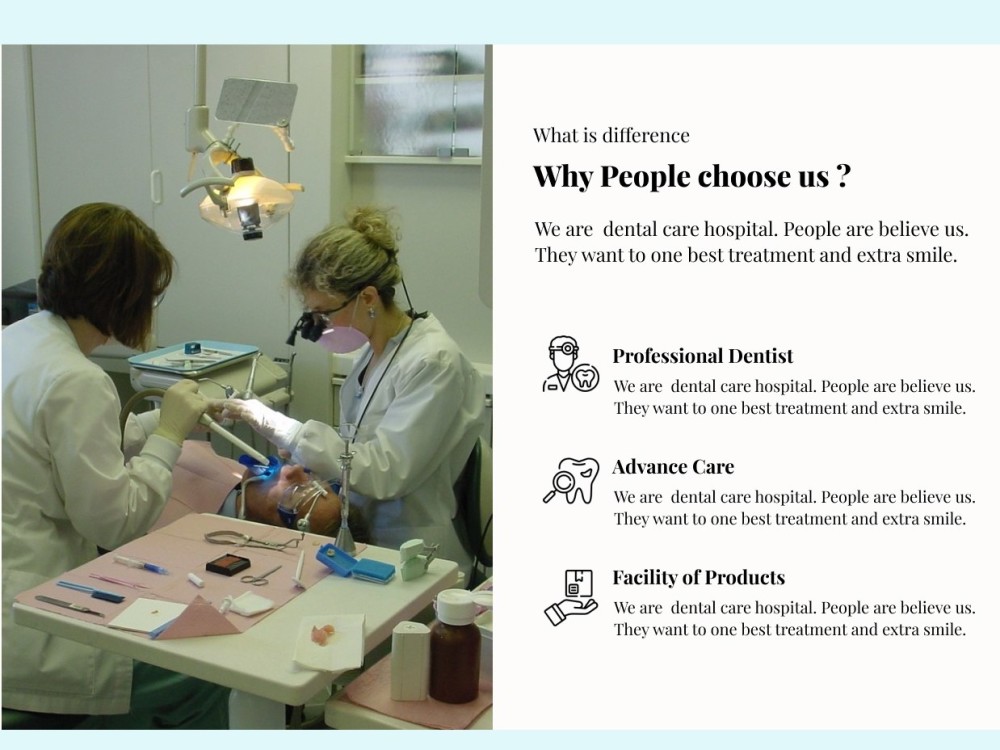 What is difference

Why People choose us ?

We are dental care hospital. People are believe us. They want to one best treatment and extra smile.

Professional Dentist

We are dental care hospital. People are believe us. They want to one best treatment and extra smile.

Advance Care

We are dental care hospital. People are believe us. They want to one best treatment and extra smile.

Facility of Products

We are dental care hospital. People are believe us. They want to one best treatment and extra smile.